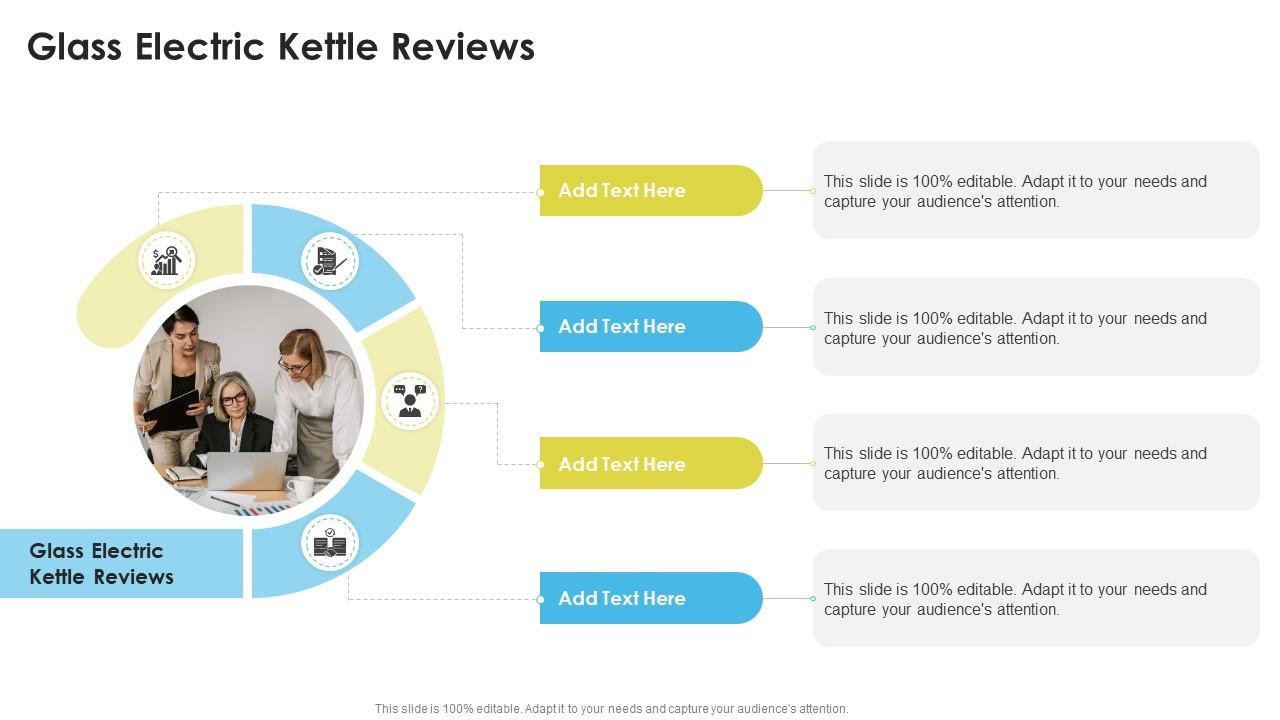 Glass Electric Kettle Reviews

Glass Electric Kettle Reviews

Add Text Here

This slide is 100% editable. Adapt it to your needs and capture your audience's attention.

Add Text Here

This slide is 100% editable. Adapt it to your needs and capture your audience's attention.

Add Text Here

This slide is 100% editable. Adapt it to your needs and capture your audience's attention.

Add Text Here

This slide is 100% editable. Adapt it to your needs and capture your audience's attention.

This slide is 100% editable. Adapt it to your needs and capture your audience's attention.